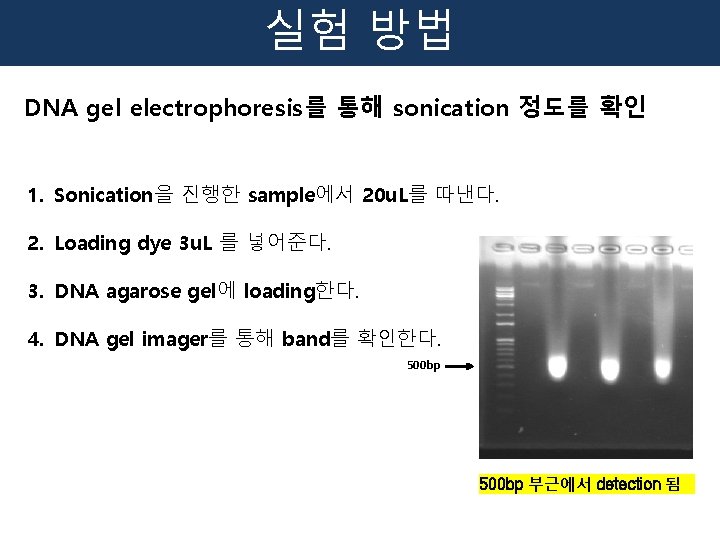 실험 방법

DNA gel electrophoresis를 통해 sonication 정도를 확인

1. Sonication을 진행한 sample에서 20uL를 따낸다.

2. Loading dye 3uL 를 넣어준다.

3. DNA agarose gel에 loading한다.

4. DNA gel imager를 통해 band를 확인한다.

500bp

500bp 부근에서 detection 됨